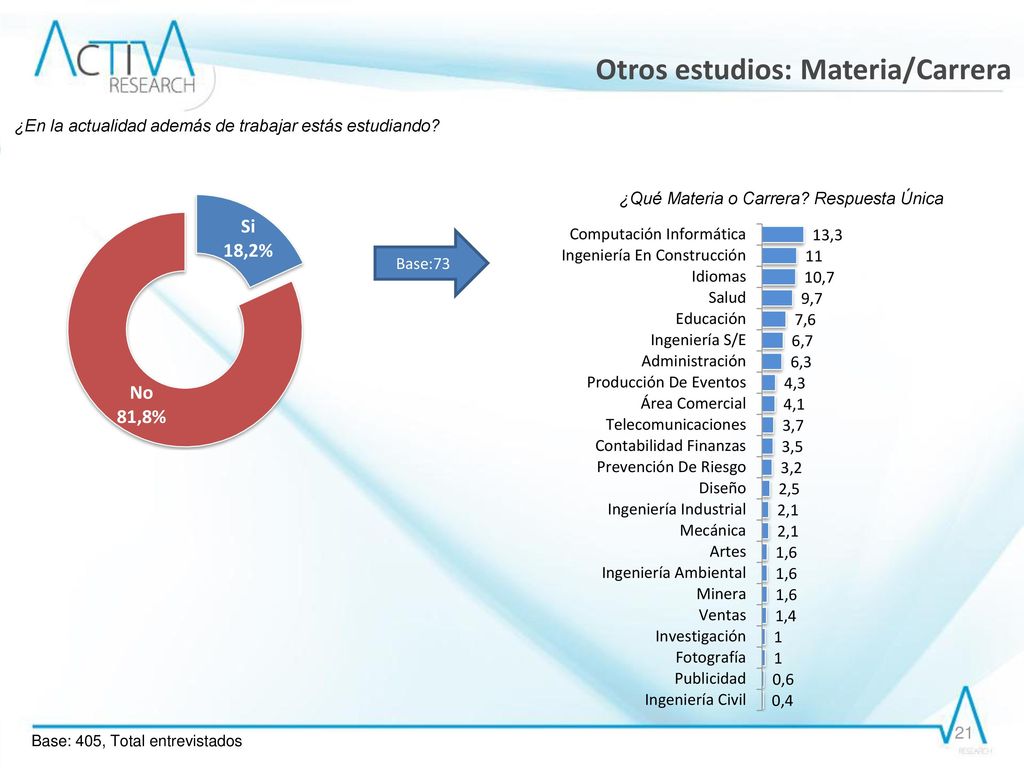 ACTIVA RESEARCH

Otros estudios: Materia/Carrera

¿En la actualidad además de trabajar estás estudiando?

Si
18,2%

No
81,8%

Base:73

¿Qué Materia o Carrera? Respuesta Única

| | |
|---|---|
| Computación Informática | 13,3 |
| Ingeniería En Construcción | 11 |
| Idiomas | 10,7 |
| Salud | 9,7 |
| Educación | 7,6 |
| Ingeniería S/E | 6,7 |
| Administración | 6,3 |
| Producción De Eventos | 4,3 |
| Área Comercial | 4,1 |
| Telecomunicaciones | 3,7 |
| Contabilidad Finanzas | 3,5 |
| Prevención De Riesgo | 3,2 |
| Diseño | 2,5 |
| Ingeniería Industrial | 2,1 |
| Mecánica | 2,1 |
| Artes | 1,6 |
| Ingeniería Ambiental | 1,6 |
| Minera | 1,6 |
| Ventas | 1,4 |
| Investigación | 1 |
| Fotografía | 1 |
| Publicidad | 0,6 |
| Ingeniería Civil | 0,4 |

Base: 405, Total entrevistados

21

RESEARCH